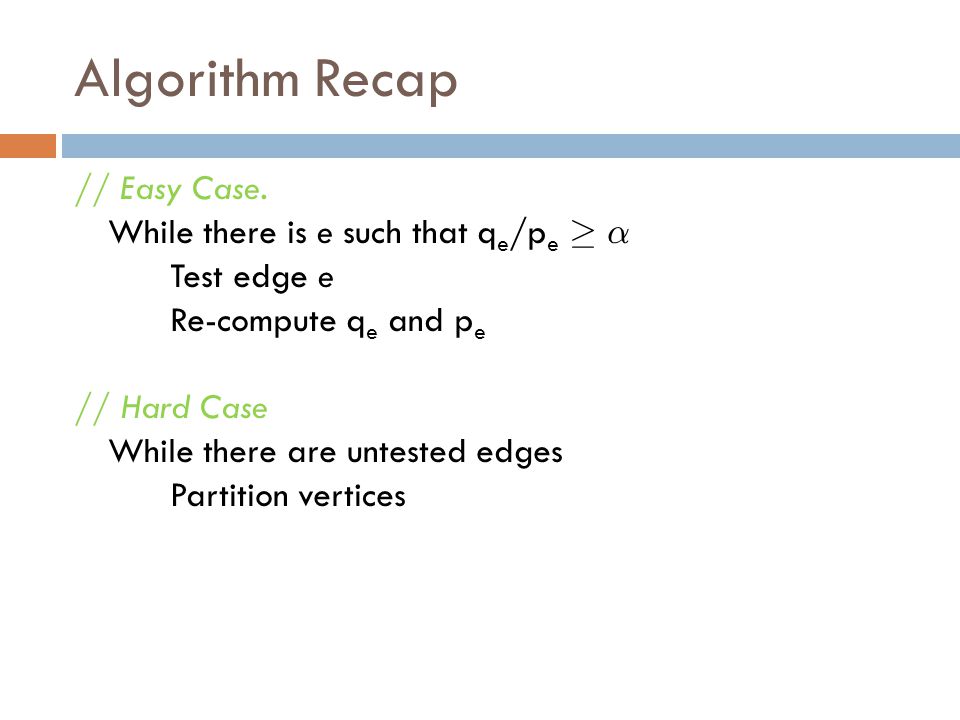 Algorithm Recap

// Easy Case.
While there is e such that $q_e/p_e \geq \alpha$
Test edge e
Re-compute $q_e$ and $p_e$

// Hard Case
While there are untested edges
Partition vertices